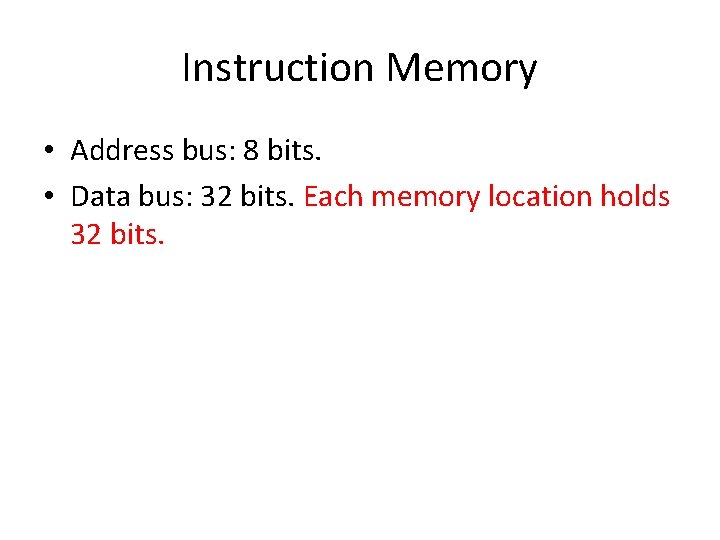 Instruction Memory

• Address bus: 8 bits.
• Data bus: 32 bits. Each memory location holds 32 bits.